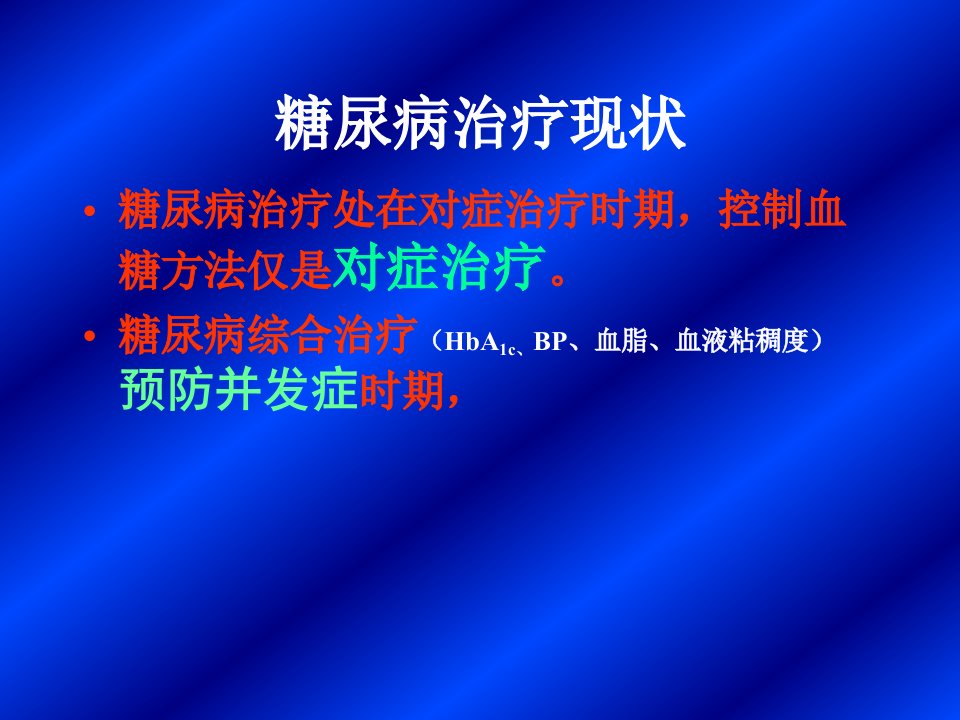 糖尿病治疗现状

• 糖尿病治疗处在对症治疗时期，控制血糖方法仅是对症治疗。

• 糖尿病综合治疗（$HbA_{1c}$、BP、血脂、血液粘稠度）预防并发症时期，